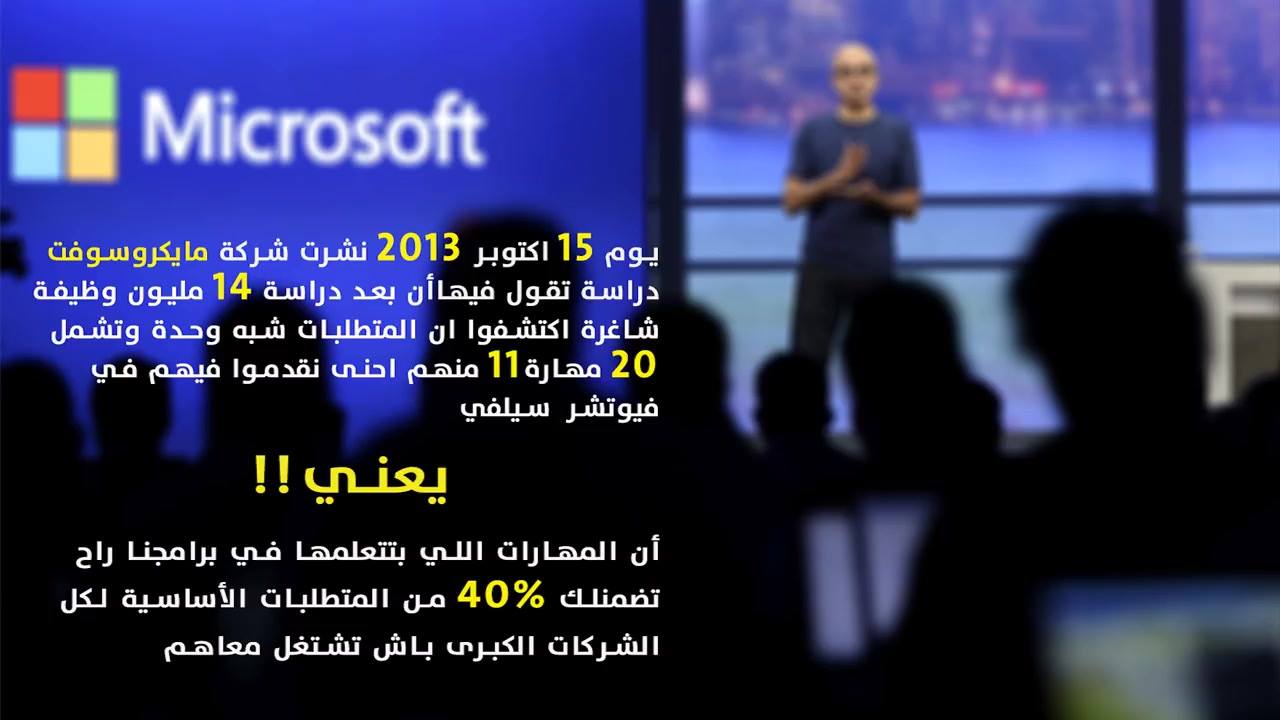 Microsoft

يوم 15 اكتوبر 2013 نشرت شركة مايكروسوفت دراسة تقول فيهاأن بعد دراسة 14 مليون وظيفة شاغرة اكتشفوا ان المتطلبات شبه وحدة وتشمل 20 مهارة11 منهم احنى نقدموا فيهم في فيوتشر سيلفي

يعني !!

أن المهارات اللي بتتعلمها في برامجنا راح تضمنلك 40% من المتطلبات الأساسية لكل الشركات الكبرى باش تشتغل معاهم